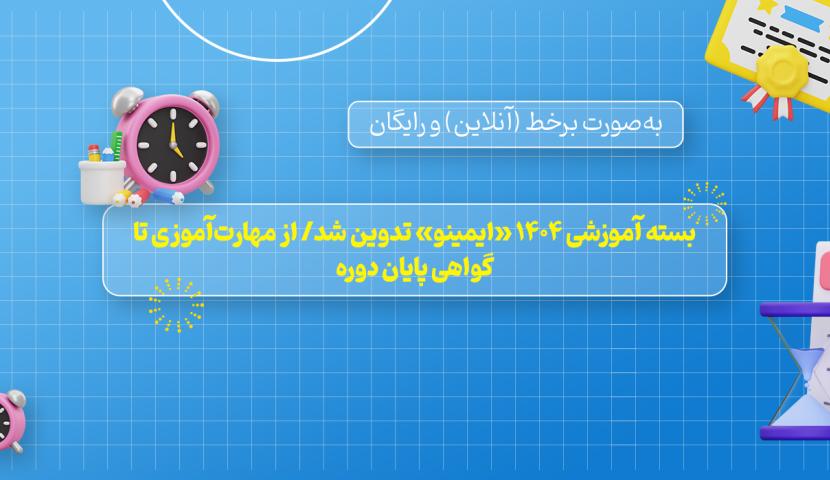 به‌صورت برخط (آنلاین) و رایگان

بسته آموزشی ۱۴۰۴ «ایمینو» تدوین شد/ از مهارت‌آموزی تا گواهی پایان دوره